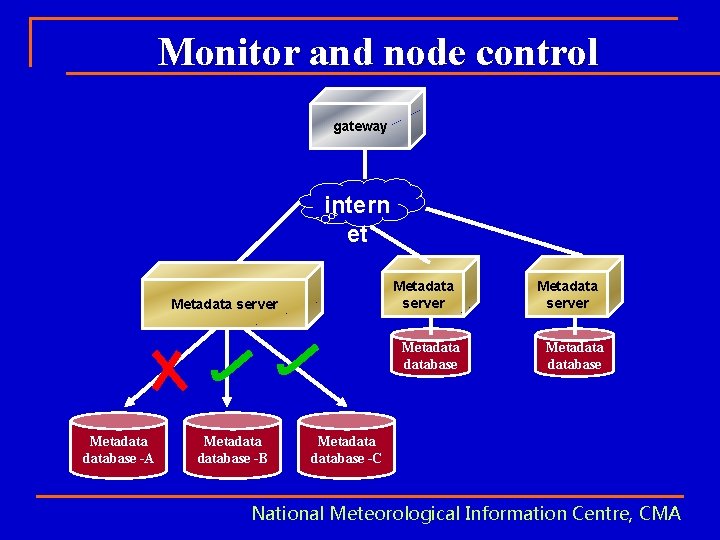 Monitor and node control

gateway

intern
et

Metadata server

Metadata server

Metadata server

Metadata database

Metadata database

Metadata database -A

Metadata database -B

Metadata database -C

National Meteorological Information Centre, CMA